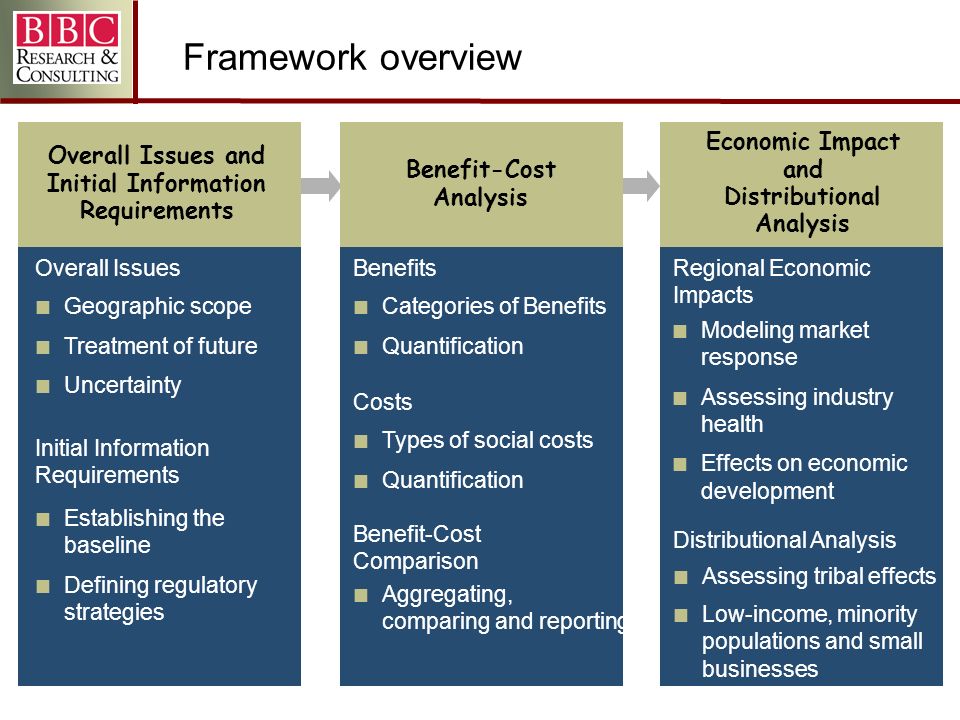 BBC
RESEARCH &
CONSULTING

Framework overview

Overall Issues and Initial Information Requirements

Overall Issues
■ Geographic scope
■ Treatment of future
■ Uncertainty

Initial Information Requirements
■ Establishing the baseline
■ Defining regulatory strategies

Benefit-Cost Analysis

Benefits
■ Categories of Benefits
■ Quantification

Costs
■ Types of social costs
■ Quantification

Benefit-Cost Comparison
■ Aggregating, comparing and reporting

Economic Impact and Distributional Analysis

Regional Economic Impacts
■ Modeling market response
■ Assessing industry health
■ Effects on economic development

Distributional Analysis
■ Assessing tribal effects
■ Low-income, minority populations and small businesses